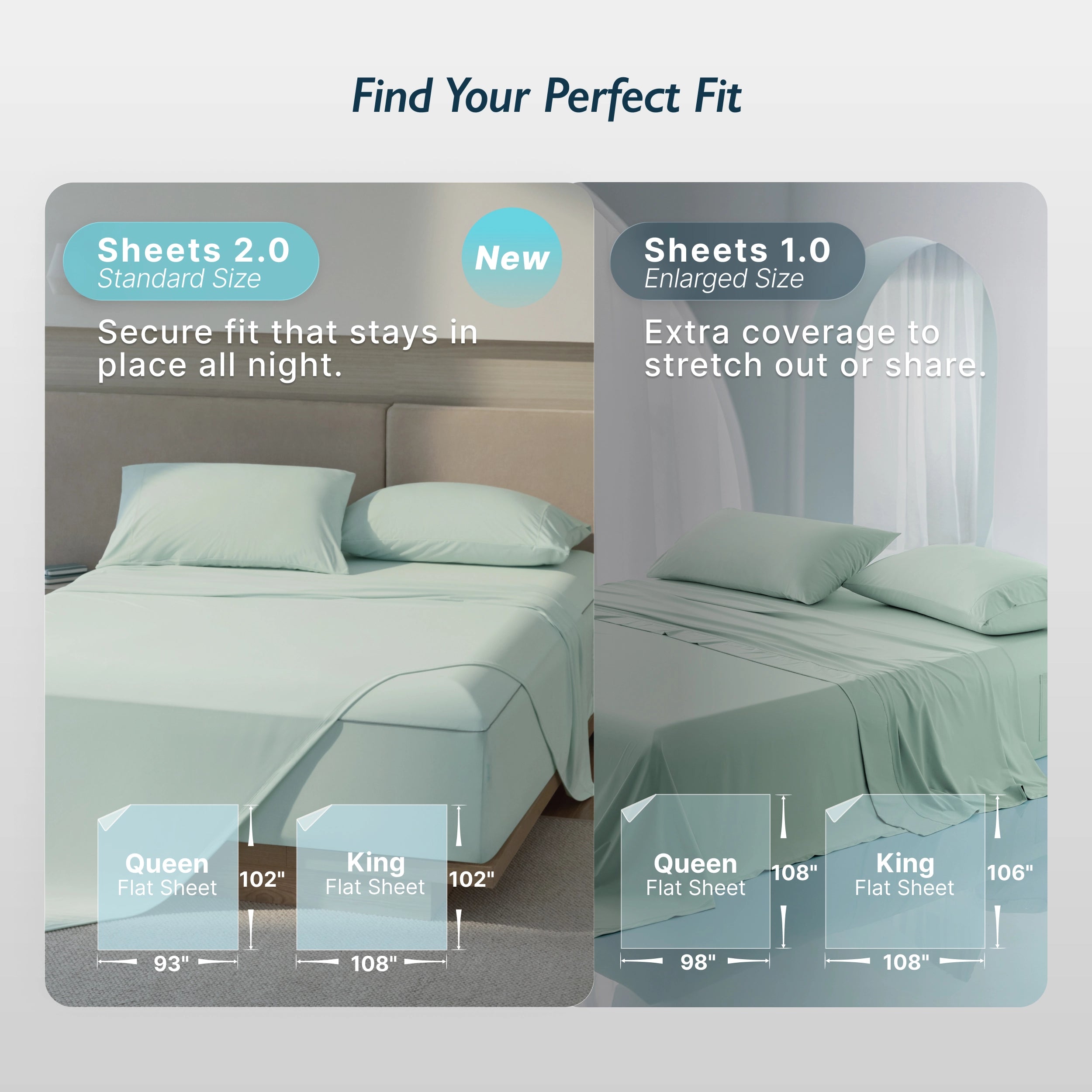 Find Your Perfect Fit

Sheets 2.0
Standard Size

New

Secure fit that stays in place all night.

Queen
Flat Sheet
102"
93"

King
Flat Sheet
102"
108"

Sheets 1.0
Enlarged Size

Extra coverage to stretch out or share.

Queen
Flat Sheet
108"
98"

King
Flat Sheet
106"
108"